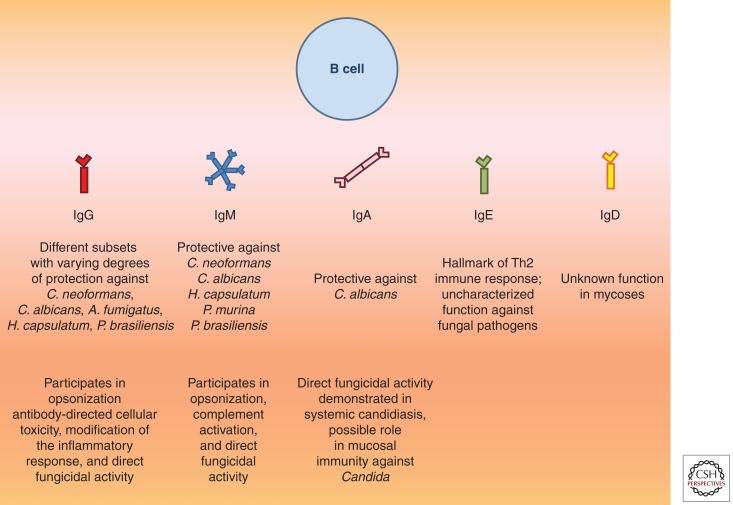 B cell

IgG

Different subsets with varying degrees of protection against C. neoformans, C. albicans, A. fumigatus, H. capsulatum, P. brasiliensis

Participates in opsonization antibody-directed cellular toxicity, modification of the inflammatory response, and direct fungicidal activity

IgM

Protective against C. neoformans C. albicans H. capsulatum P. murina P. brasiliensis

Participates in opsonization, complement activation, and direct fungicidal activity

IgA

Protective against C. albicans

Direct fungicidal activity demonstrated in systemic candidiasis, possible role in mucosal immunity against Candida

IgE

Hallmark of Th2 immune response; uncharacterized function against fungal pathogens

IgD

Unknown function in mycoses

CSH PERSPECTIVES